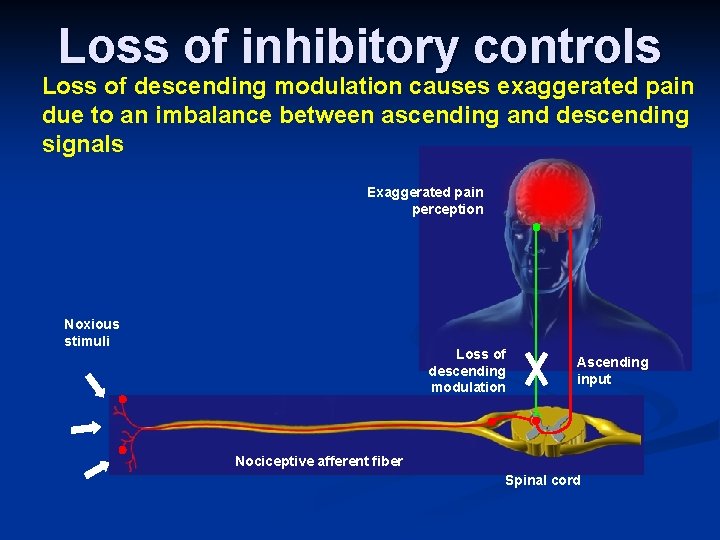 Loss of inhibitory controls

Loss of descending modulation causes exaggerated pain due to an imbalance between ascending and descending signals

Exaggerated pain perception

Noxious stimuli

Loss of descending modulation

X

Ascending input

Nociceptive afferent fiber

Spinal cord